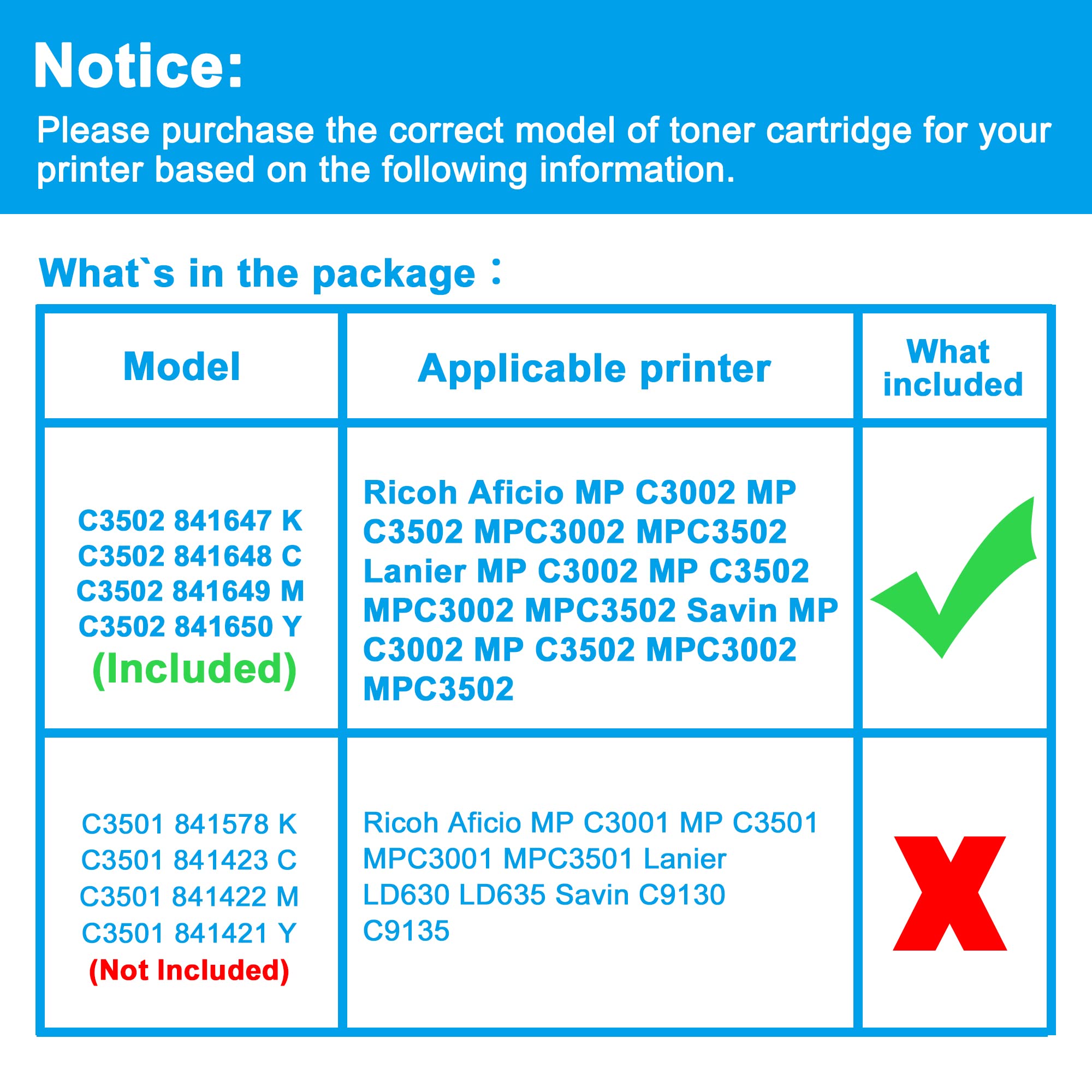 Notice:

Please purchase the correct model of toner cartridge for your printer based on the following information.

What`s in the package：

| Model | Applicable printer | What included |
|---|---|---|
| C3502 841647 K C3502 841648 C C3502 841649 M C3502 841650 Y (Included) | Ricoh Aficio MP C3002 MP C3502 MPC3002 MPC3502 Lanier MP C3002 MP C3502 MPC3002 MPC3502 Savin MP C3002 MP C3502 MPC3002 MPC3502 | |
| C3501 841578 K C3501 841423 C C3501 841422 M C3501 841421 Y (Not Included) | Ricoh Aficio MP C3001 MP C3501 MPC3001 MPC3501 Lanier LD630 LD635 Savin C9130 C9135 | X |